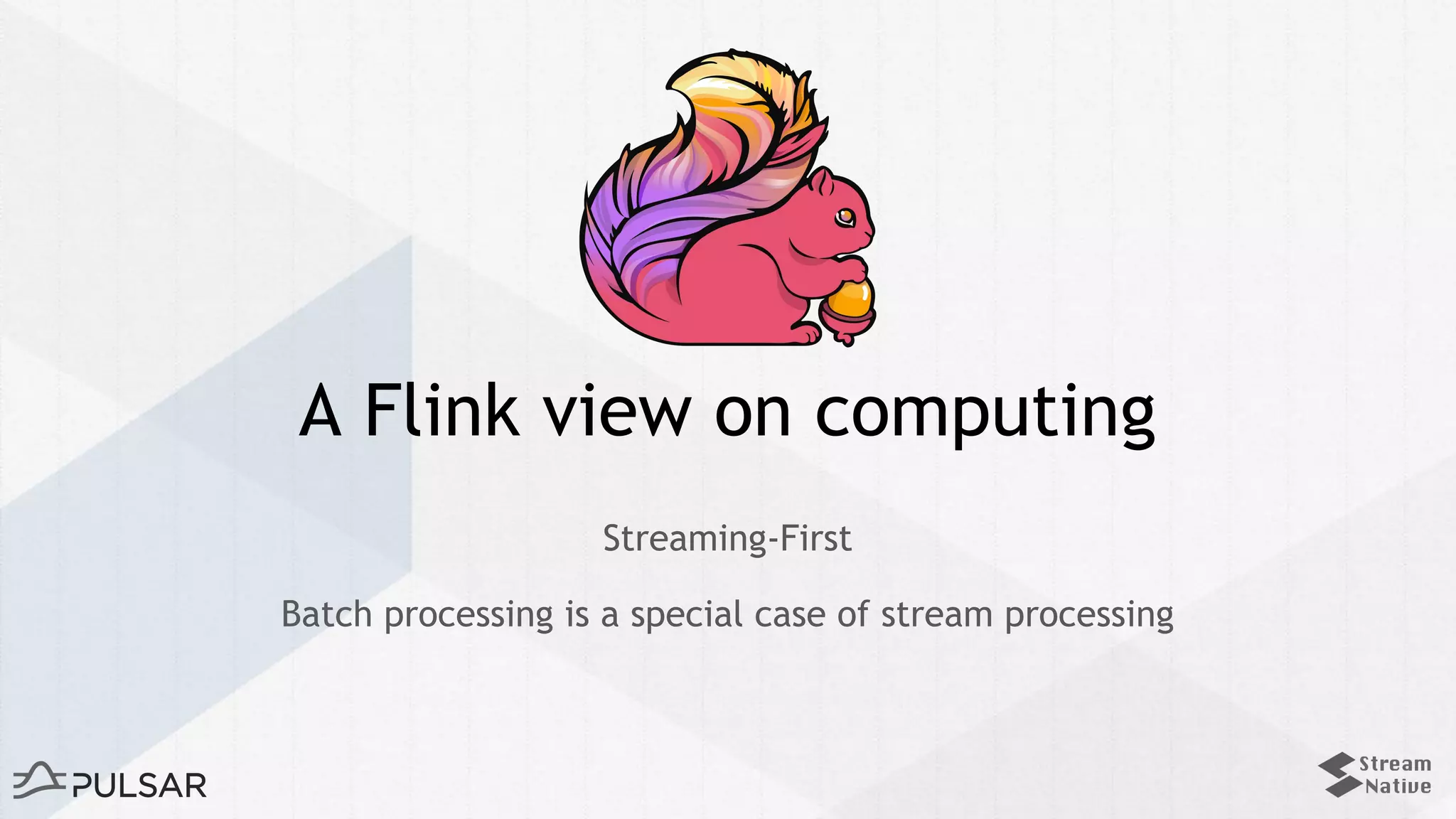 A Flink view on computing

Streaming-First

Batch processing is a special case of stream processing

PULSAR

Stream Native